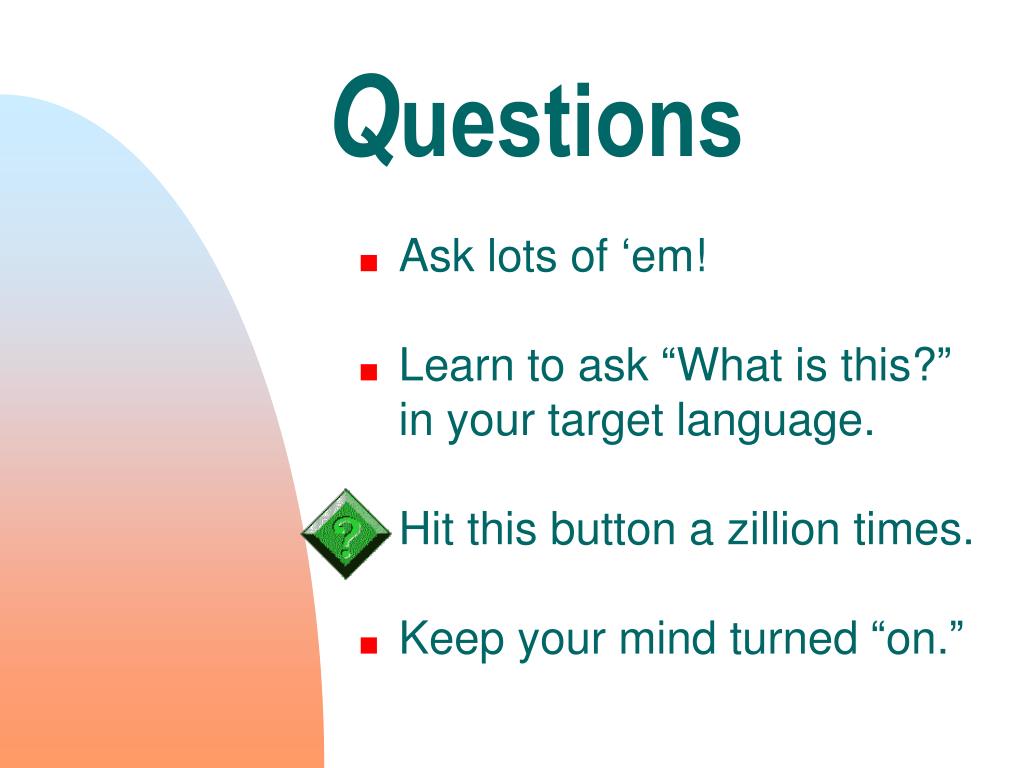 Questions

Ask lots of ‘em!

Learn to ask “What is this?” in your target language.

?

Hit this button a zillion times.

Keep your mind turned “on.”